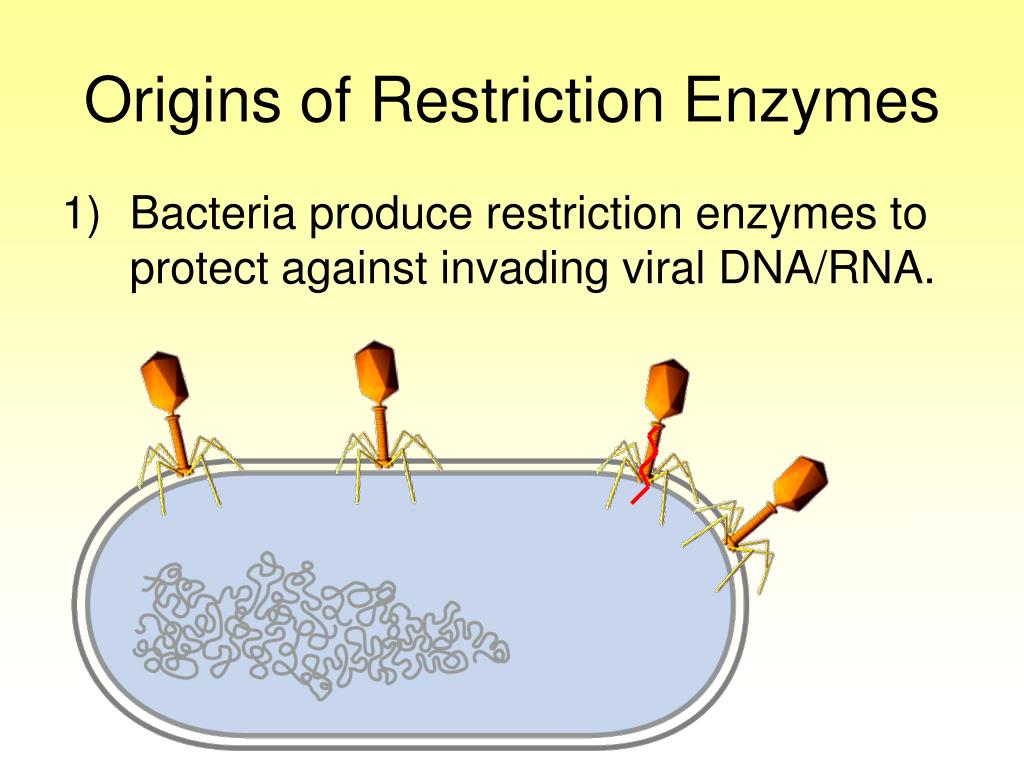 Origins of Restriction Enzymes

1) Bacteria produce restriction enzymes to protect against invading viral DNA/RNA.